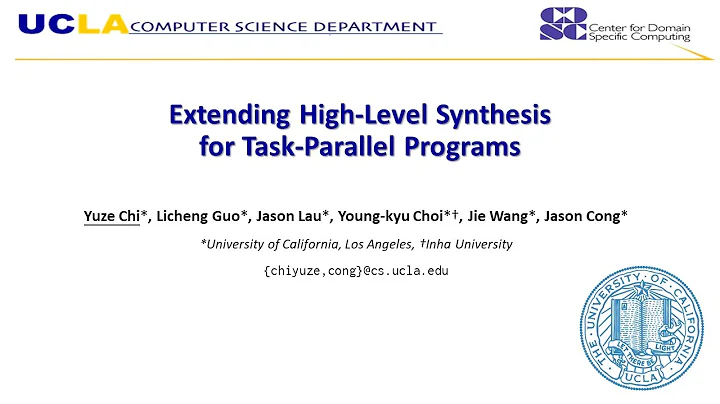 UCLA COMPUTER SCIENCE DEPARTMENT

Center for Domain Specific Computing

Extending High-Level Synthesis for Task-Parallel Programs

Yuze Chi*, Licheng Guo*, Jason Lau*, Young-kyu Choi*†, Jie Wang*, Jason Cong*

*University of California, Los Angeles, †Inha University

{chiyuze,cong}@cs.ucla.edu

THE UNIVERSITY OF CALIFORNIA LET THERE BE LIGHT UCLA